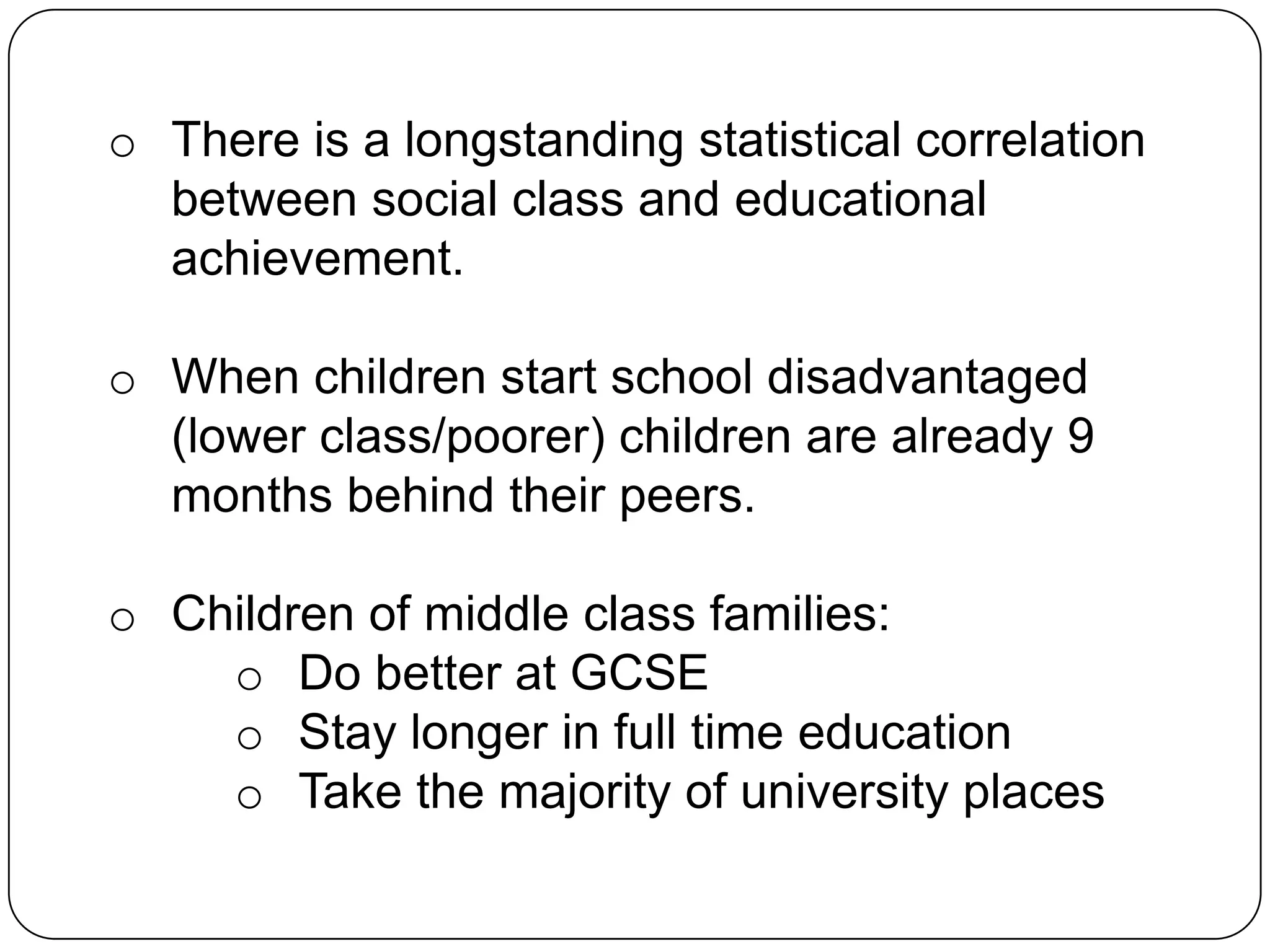 o There is a longstanding statistical correlation between social class and educational achievement.

o When children start school disadvantaged (lower class/poorer) children are already 9 months behind their peers.

o Children of middle class families:
  o Do better at GCSE
  o Stay longer in full time education
  o Take the majority of university places